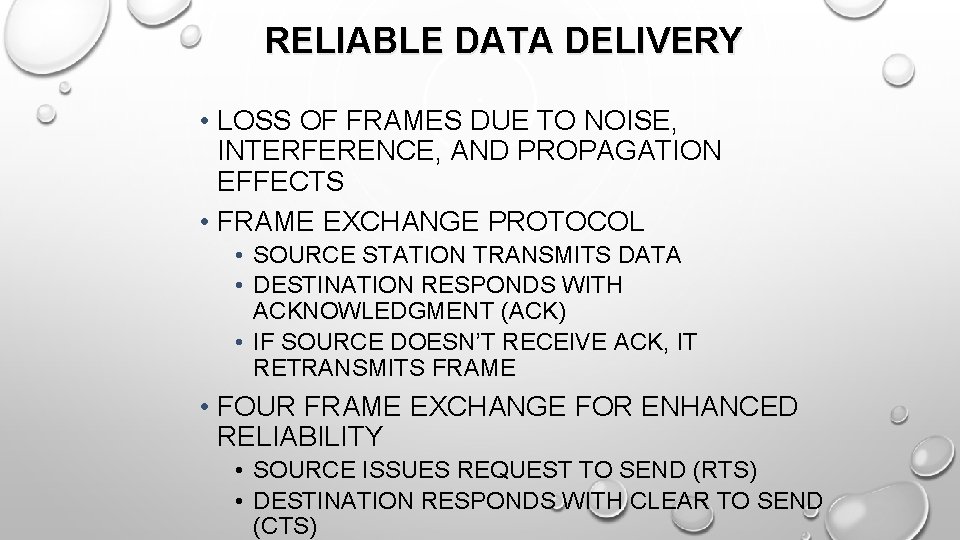 RELIABLE DATA DELIVERY

• LOSS OF FRAMES DUE TO NOISE, INTERFERENCE, AND PROPAGATION EFFECTS
• FRAME EXCHANGE PROTOCOL
  • SOURCE STATION TRANSMITS DATA
  • DESTINATION RESPONDS WITH ACKNOWLEDGMENT (ACK)
  • IF SOURCE DOESN'T RECEIVE ACK, IT RETRANSMITS FRAME
• FOUR FRAME EXCHANGE FOR ENHANCED RELIABILITY
  • SOURCE ISSUES REQUEST TO SEND (RTS)
  • DESTINATION RESPONDS WITH CLEAR TO SEND (CTS)